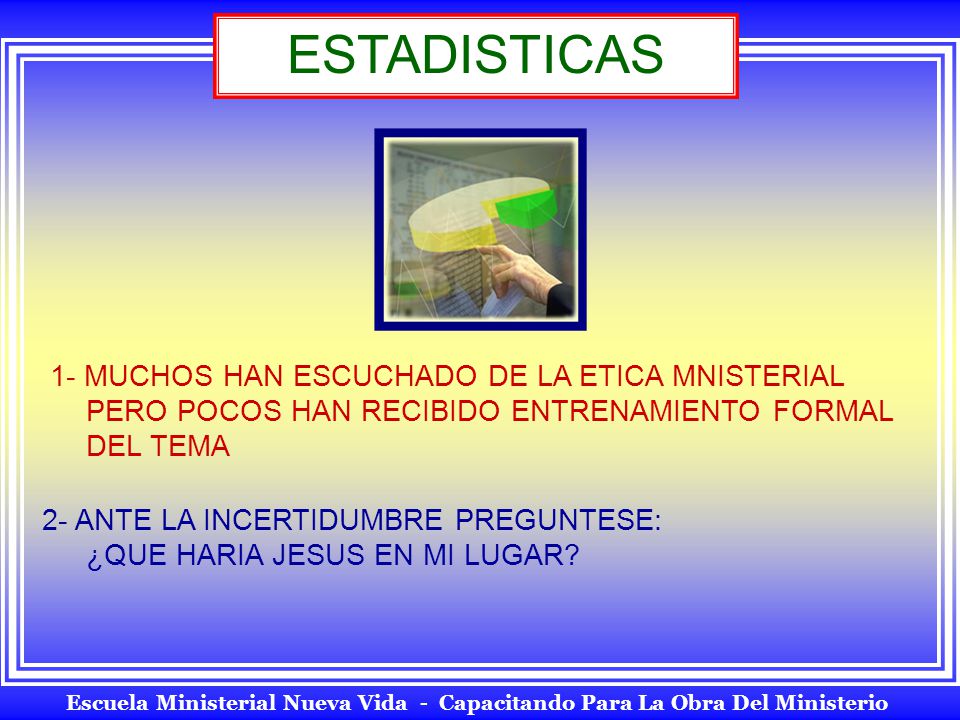 ESTADISTICAS

1- MUCHOS HAN ESCUCHADO DE LA ETICA MNISTERIAL PERO POCOS HAN RECIBIDO ENTRENAMIENTO FORMAL DEL TEMA

2- ANTE LA INCERTIDUMBRE PREGUNTESE: ¿QUE HARIA JESUS EN MI LUGAR?

Escuela Ministerial Nueva Vida - Capacitando Para La Obra Del Ministerio